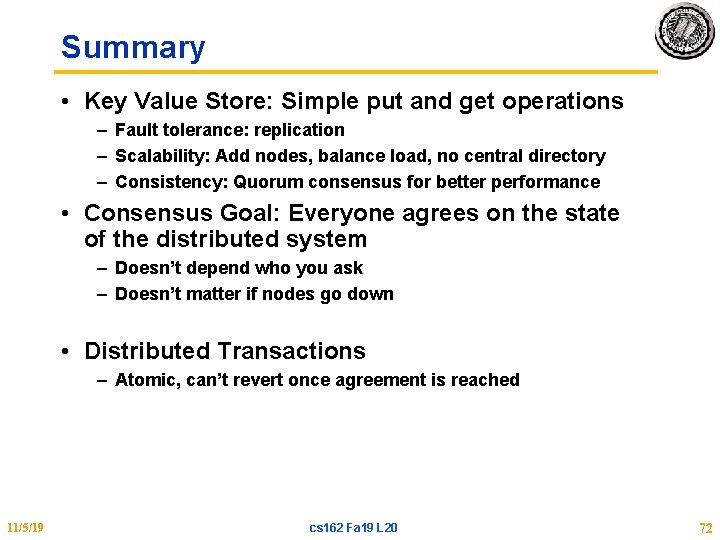 Summary

• Key Value Store: Simple put and get operations
– Fault tolerance: replication
– Scalability: Add nodes, balance load, no central directory
– Consistency: Quorum consensus for better performance

• Consensus Goal: Everyone agrees on the state of the distributed system
– Doesn't depend who you ask
– Doesn't matter if nodes go down

• Distributed Transactions
– Atomic, can't revert once agreement is reached

11/5/19 cs162 Fa19 L20 72